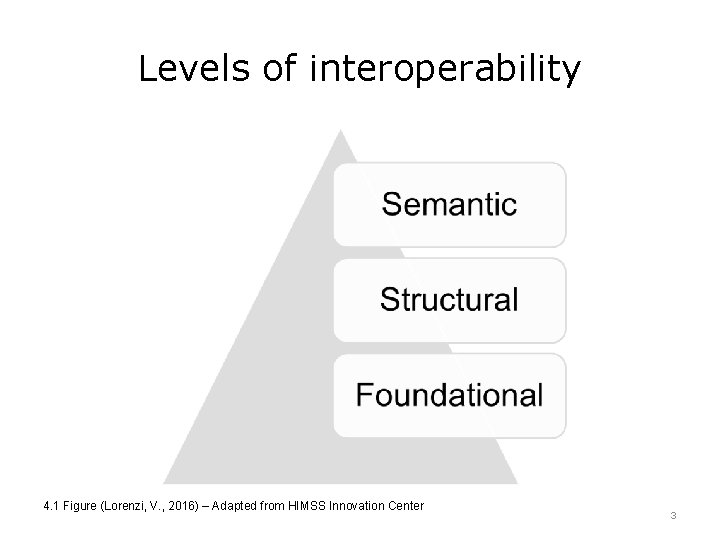 Levels of interoperability

Semantic

Structural

Foundational

4.1 Figure (Lorenzi, V., 2016) – Adapted from HIMSS Innovation Center

3